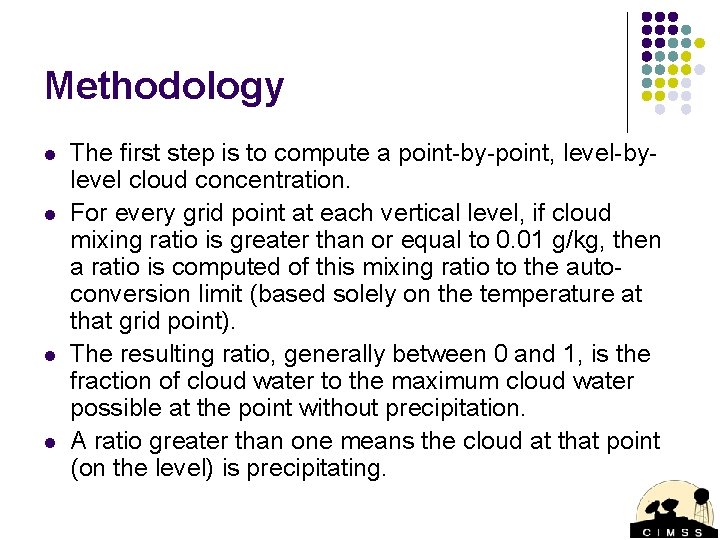 Methodology

- The first step is to compute a point-by-point, level-by-level cloud concentration.
- For every grid point at each vertical level, if cloud mixing ratio is greater than or equal to 0.01 g/kg, then a ratio is computed of this mixing ratio to the auto-conversion limit (based solely on the temperature at that grid point).
- The resulting ratio, generally between 0 and 1, is the fraction of cloud water to the maximum cloud water possible at the point without precipitation.
- A ratio greater than one means the cloud at that point (on the level) is precipitating.

CIMSS